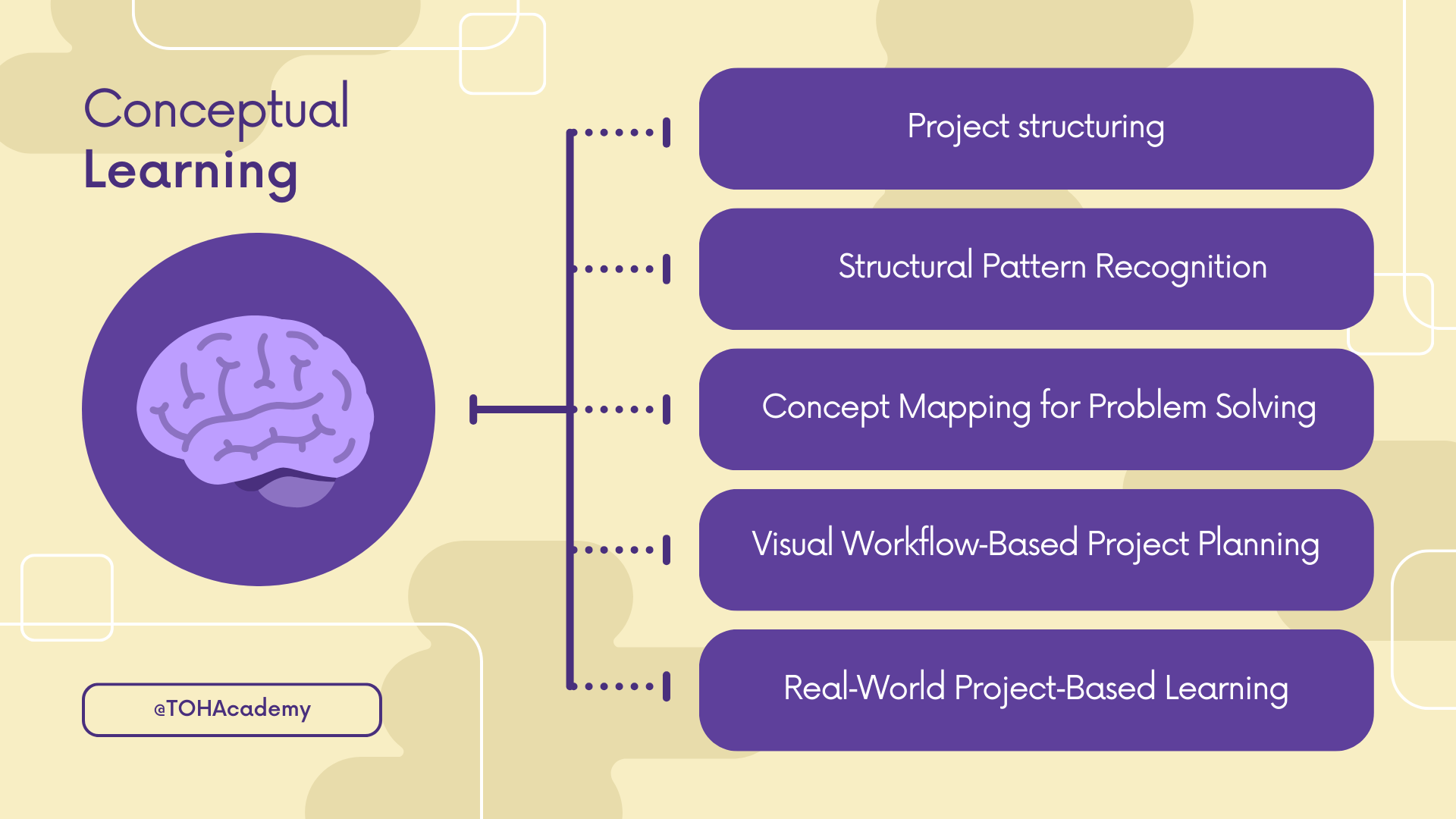 Conceptual
Learning

@TOHAcademy

Project structuring

Structural Pattern Recognition

Concept Mapping for Problem Solving

Visual Workflow-Based Project Planning

Real-World Project-Based Learning